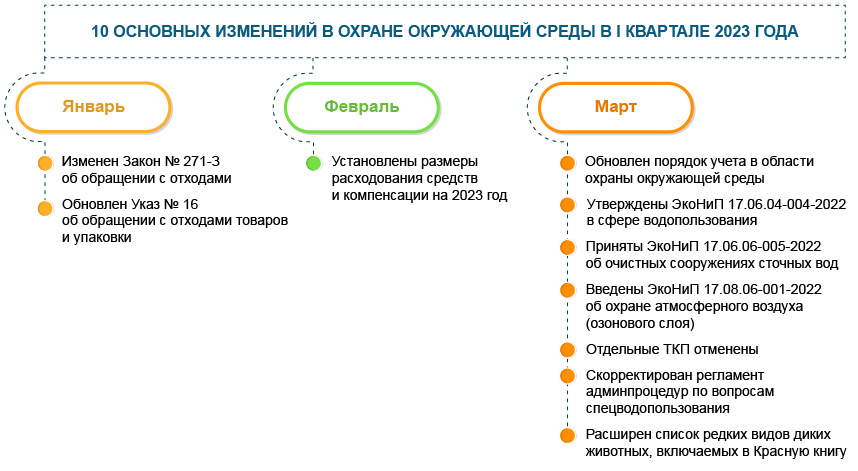 10 ОСНОВНЫХ ИЗМЕНЕНИЙ В ОХРАНЕ ОКРУЖАЮЩЕЙ СРЕДЫ В I КВАРТАЛЕ 2023 ГОДА

Январь

Изменен Закон № 271-З об обращении с отходами

Обновлен Указ № 16 об обращении с отходами товаров и упаковки

Февраль

Установлены размеры расходования средств и компенсации на 2023 год

Март

Обновлен порядок учета в области охраны окружающей среды

Утверждены ЭкоНиП 17.06.04-004-2022 в сфере водопользования

Приняты ЭкоНиП 17.06.06-005-2022 об очистных сооружениях сточных вод

Введены ЭкоНиП 17.08.06-001-2022 об охране атмосферного воздуха (озонового слоя)

Отдельные ТКП отменены

Скорректирован регламент админпроцедур по вопросам спецводопользования

Расширен список редких видов диких животных, включаемых в Красную книгу